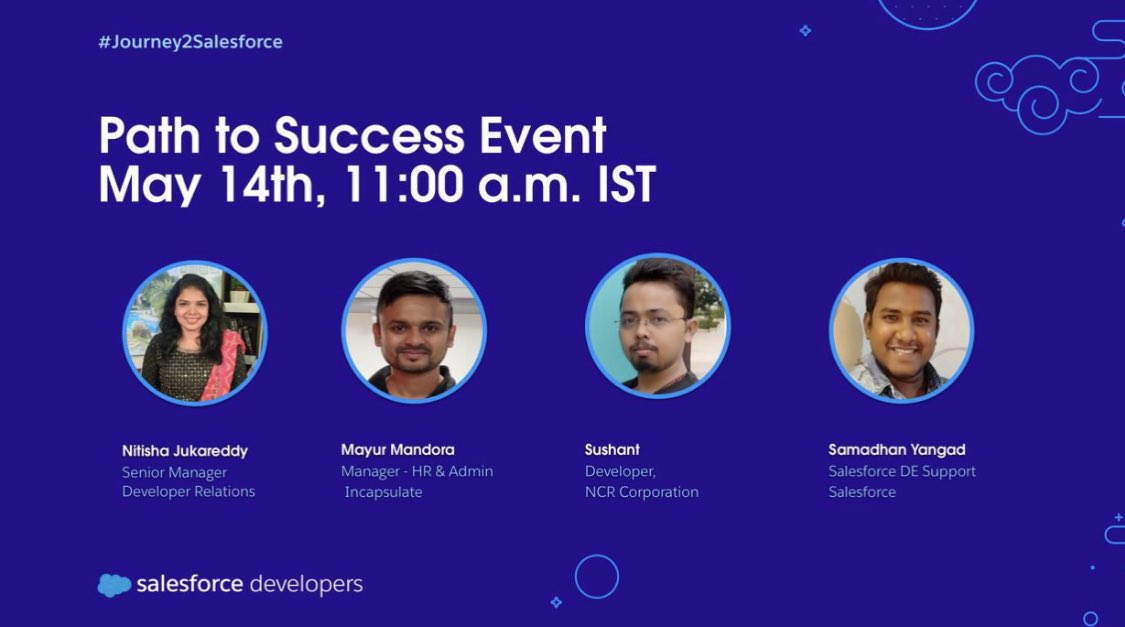 #Journey2Salesforce

Path to Success Event
May 14th, 11:00 a.m. IST

Nitisha Jukareddy
Senior Manager
Developer Relations

Mayur Mandora
Manager - HR & Admin
Incapsulate

Sushant
Developer,
NCR Corporation

Samadhan Yangad
Salesforce DE Support
Salesforce

salesforce developers